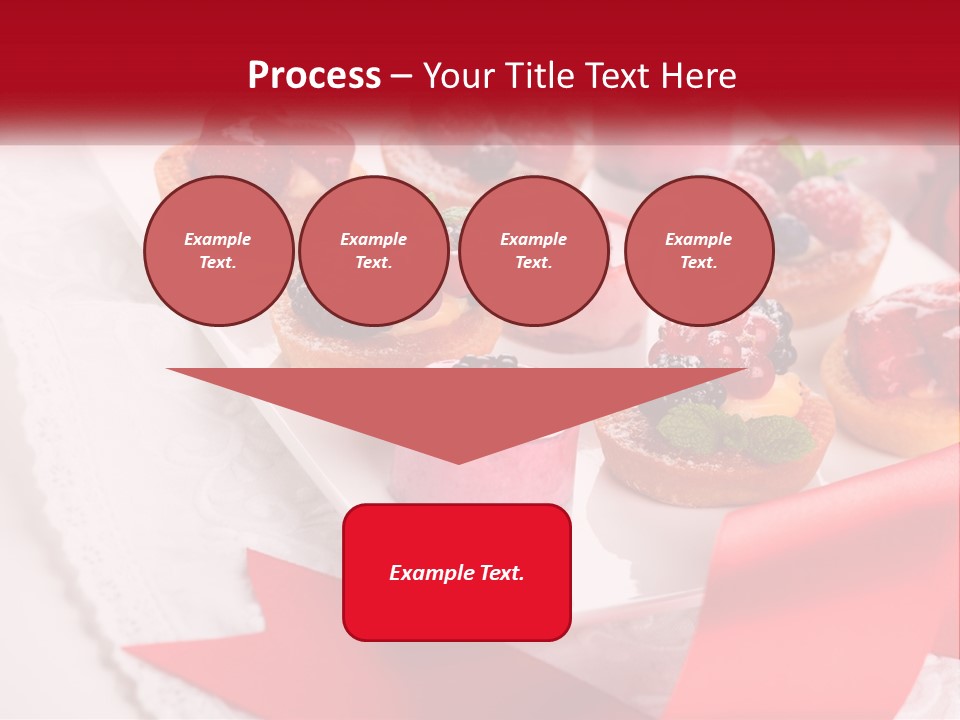 Process – Your Title Text Here

Example Text.

Example Text.

Example Text.

Example Text.

Example Text.